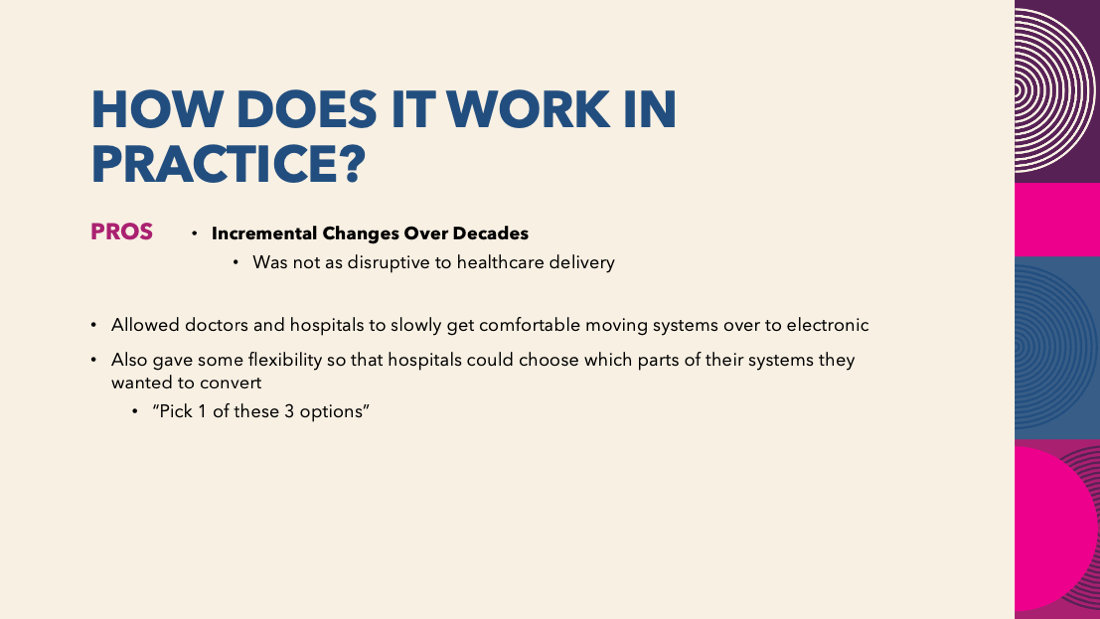 HOW DOES IT WORK IN PRACTICE?

PROS

• Incremental Changes Over Decades
  • Was not as disruptive to healthcare delivery

• Allowed doctors and hospitals to slowly get comfortable moving systems over to electronic
• Also gave some flexibility so that hospitals could choose which parts of their systems they wanted to convert
  • "Pick 1 of these 3 options"